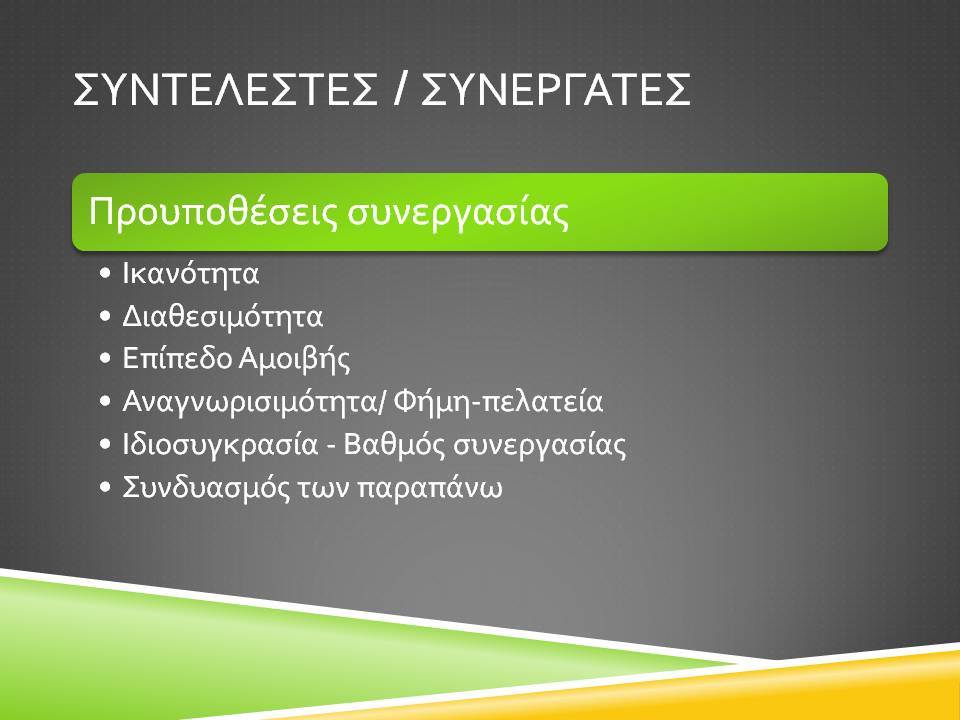 ΣΥΝΤΕΛΕΣΤΕΣ / ΣΥΝΕΡΓΑΤΕΣ

Προυποθέσεις συνεργασίας

• Ικανότητα
• Διαθεσιμότητα
• Επίπεδο Αμοιβής
• Αναγνωρισιμότητα/ Φήμη-πελατεία
• Ιδιοσυγκρασία - Βαθμός συνεργασίας
• Συνδυασμός των παραπάνω